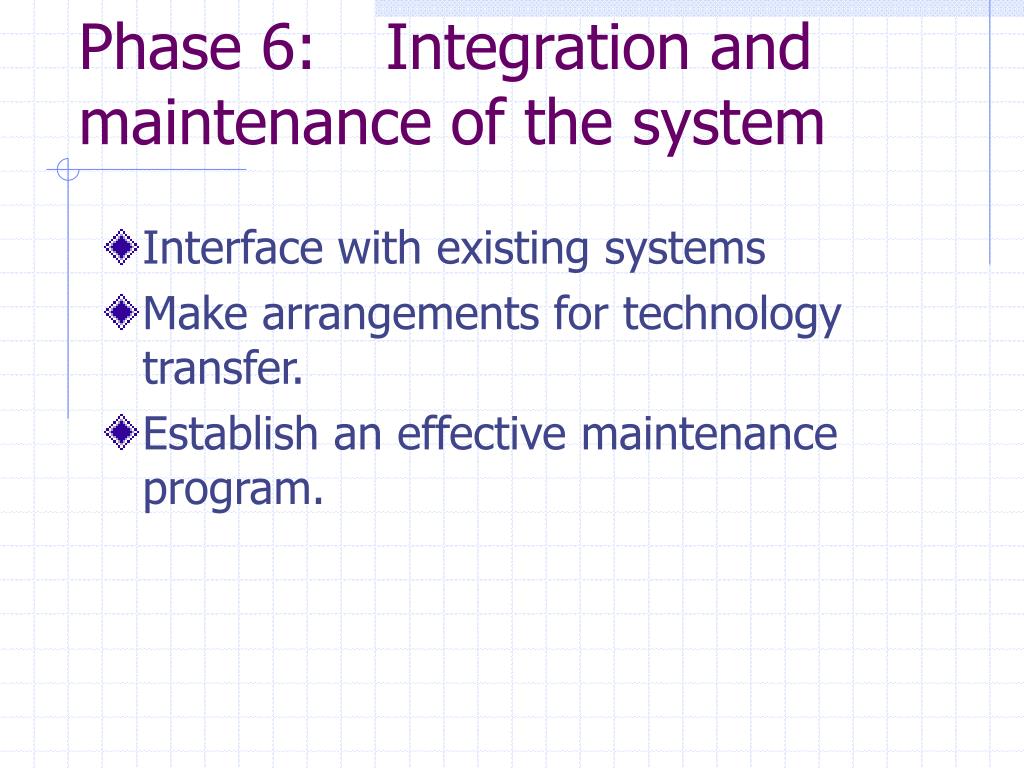 Phase 6: Integration and maintenance of the system

Interface with existing systems

Make arrangements for technology transfer.

Establish an effective maintenance program.